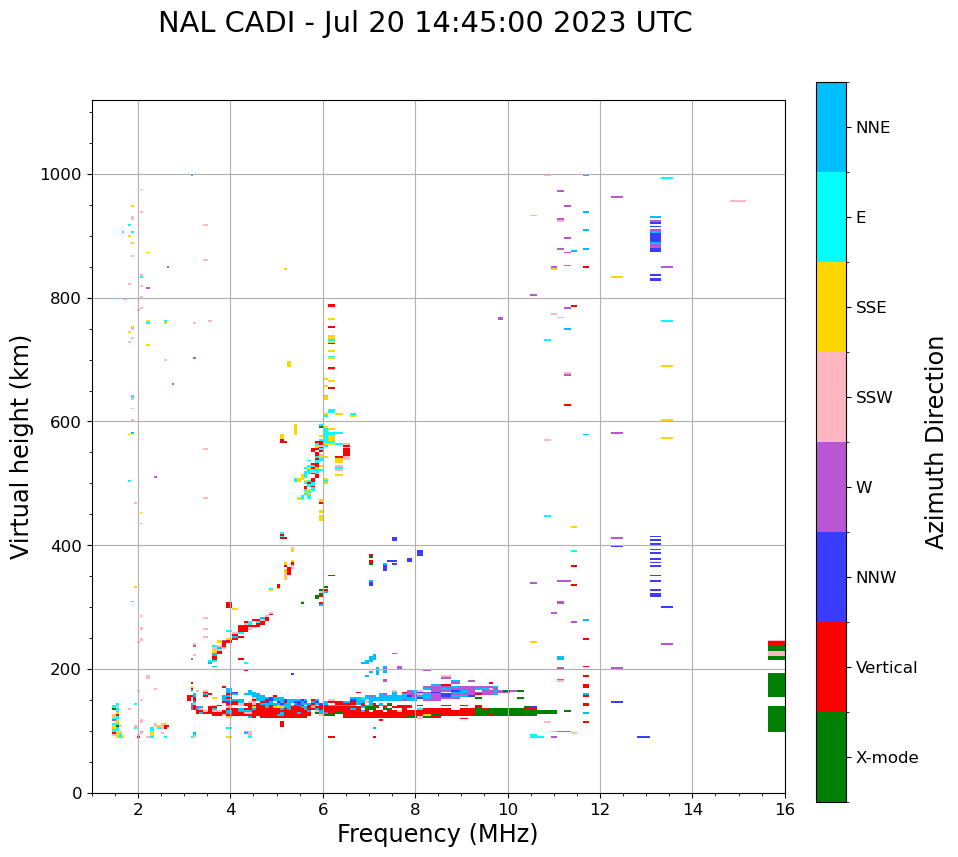 NAL CADI - Jul 20 14:45:00 2023 UTC

Virtual height (km)

1000
800
600
400
200
0

2
4
6
8
10
12
14
16

Frequency (MHz)

NNE
E
SSE
SSW
W
NNW
Vertical
X-mode

Azimuth Direction